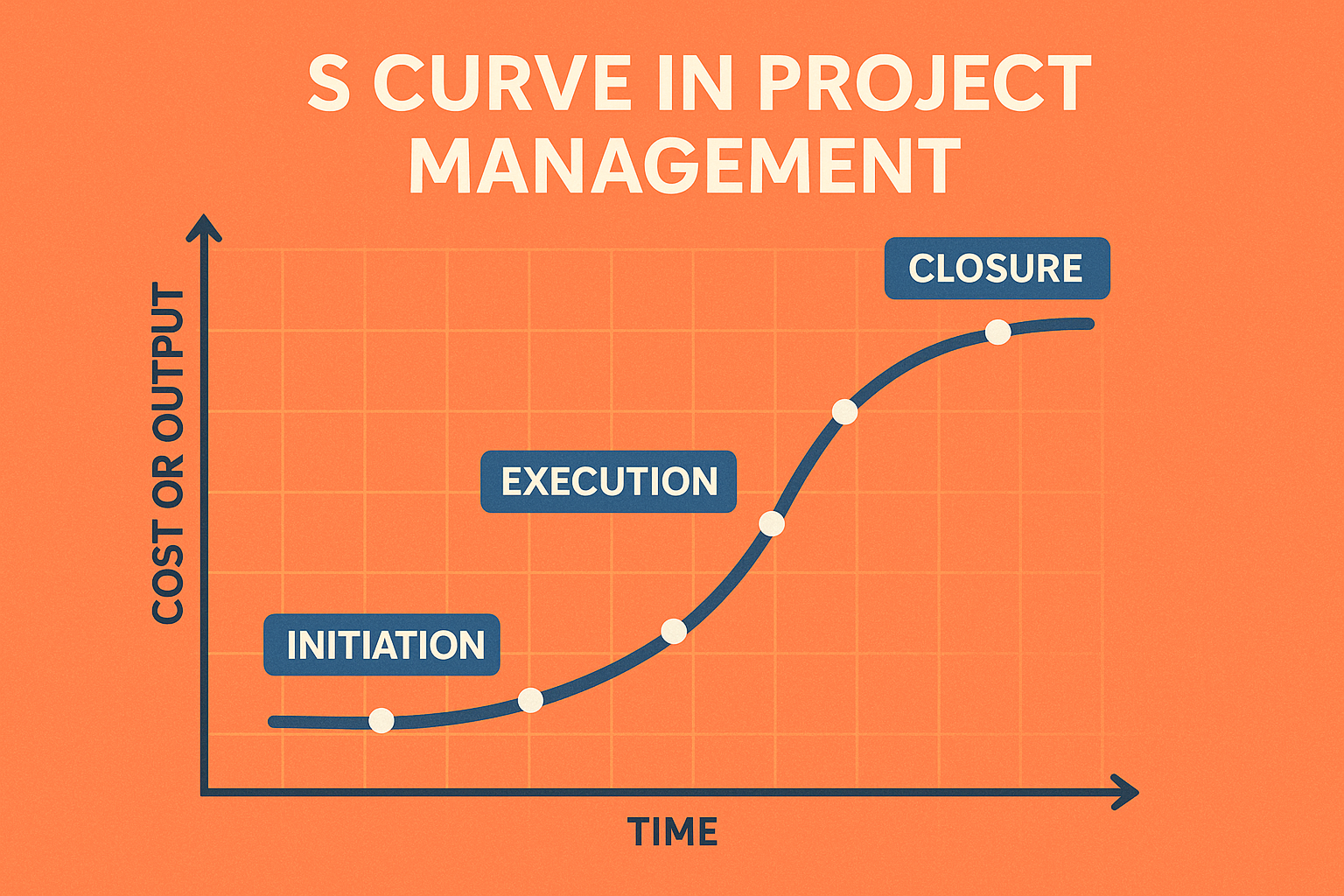 S CURVE IN PROJECT MANAGEMENT

COST OR OUTPUT

CLOSURE

EXECUTION

INITIATION

TIME